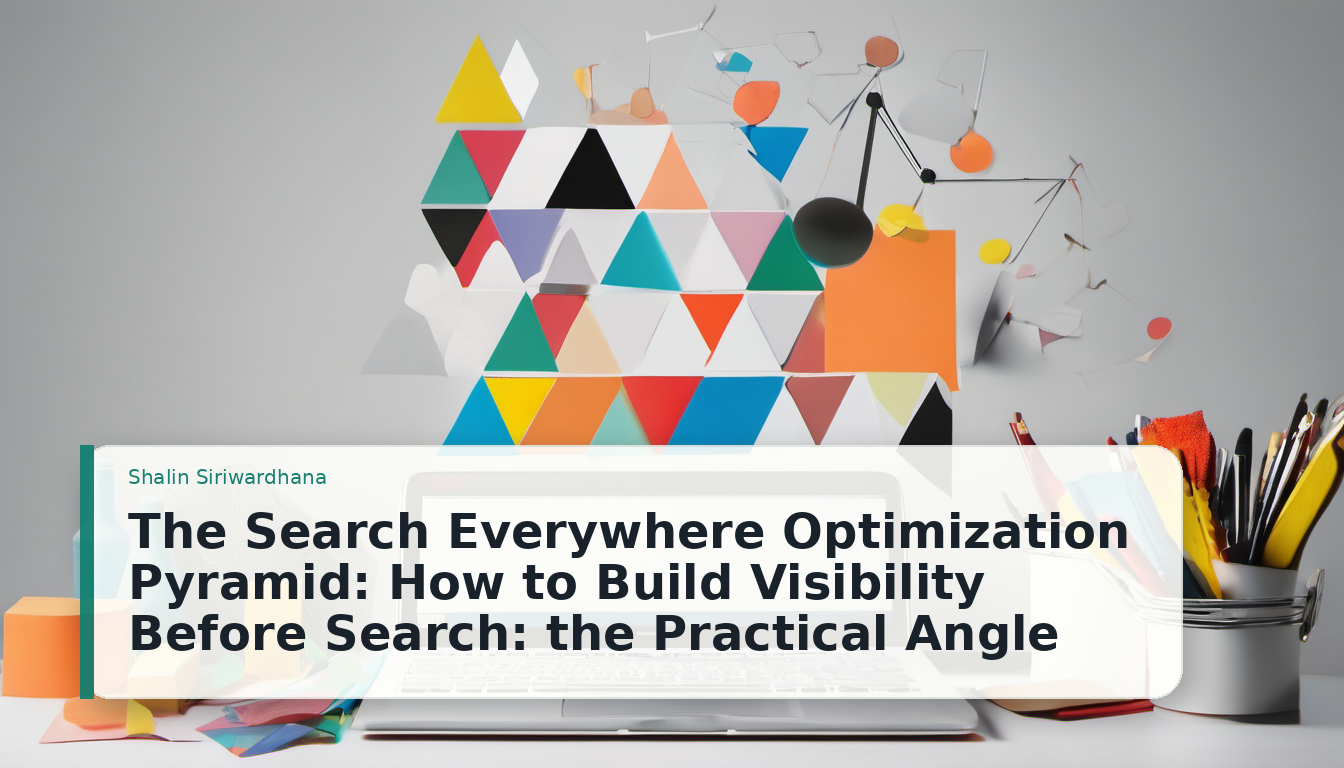 Shalin Siriwardhana

The Search Everywhere Optimization Pyramid: How to Build Visibility Before Search: the Practical Angle